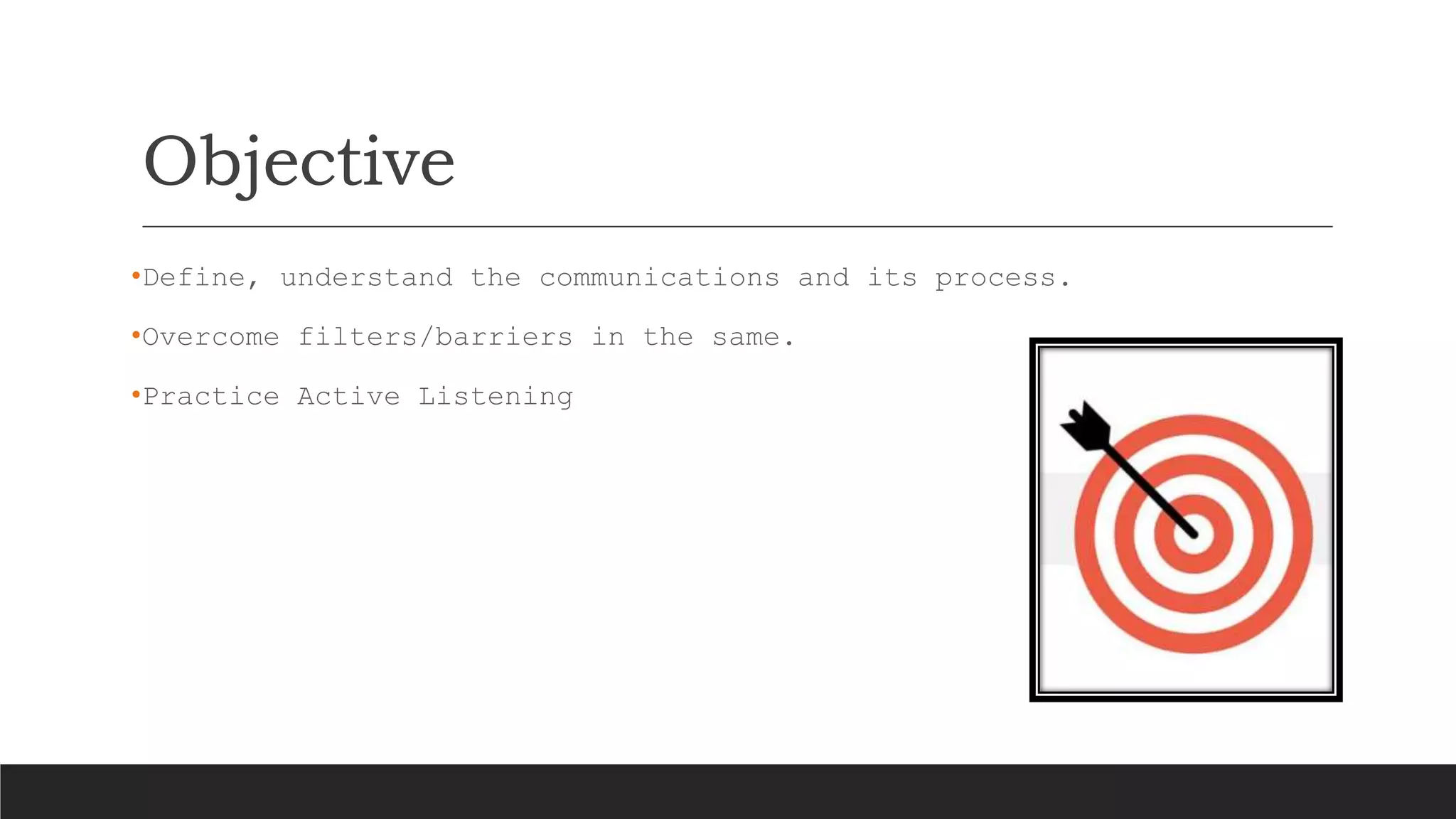 Objective

•Define, understand the communications and its process.

•Overcome filters/barriers in the same.

•Practice Active Listening